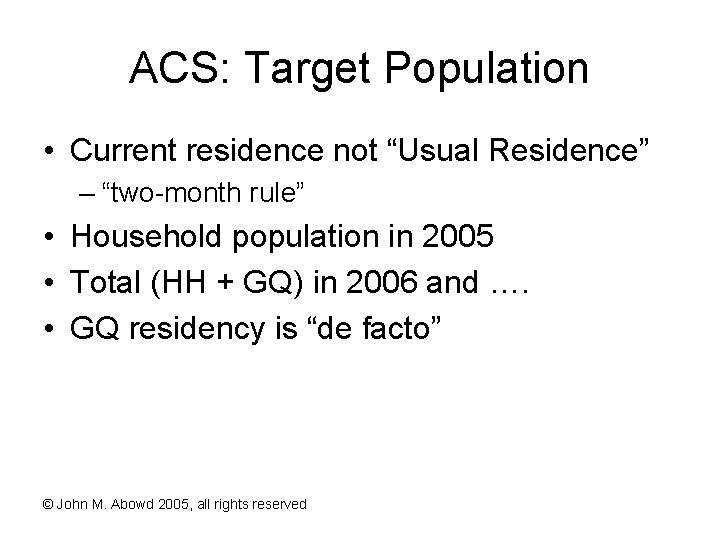 ACS: Target Population

• Current residence not “Usual Residence”
– “two-month rule”
• Household population in 2005
• Total (HH + GQ) in 2006 and ….
• GQ residency is “de facto”

© John M. Abowd 2005, all rights reserved